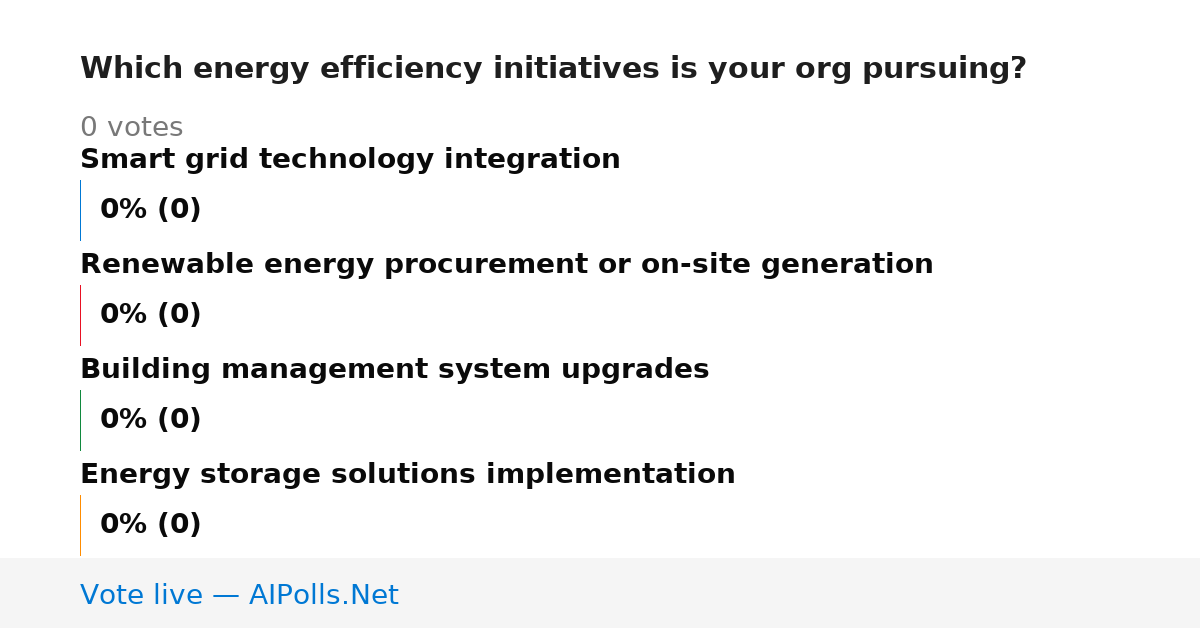 Which energy efficiency initiatives is your org pursuing?

0 votes

Smart grid technology integration

0% (0)

Renewable energy procurement or on-site generation

0% (0)

Building management system upgrades

0% (0)

Energy storage solutions implementation

0% (0)

Vote live — AIPolls.Net